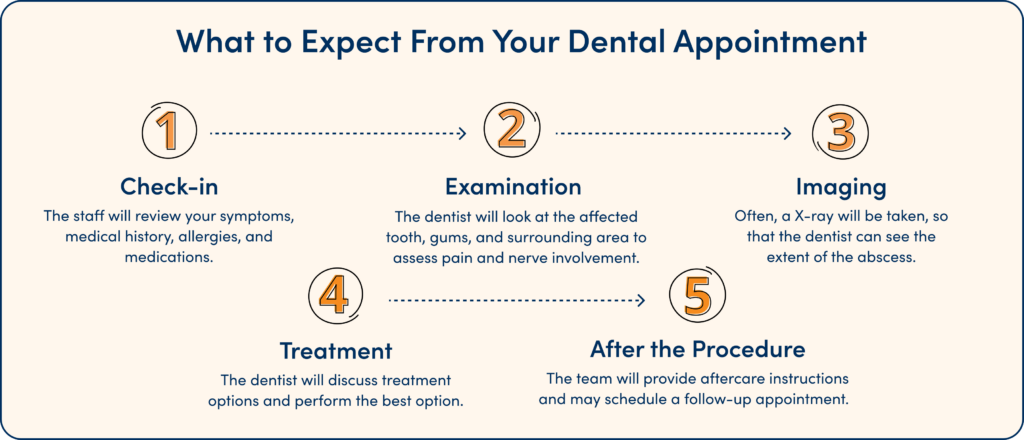 What to Expect From Your Dental Appointment

1

Check-in

The staff will review your symptoms, medical history, allergies, and medications.

2

Examination

The dentist will look at the affected tooth, gums, and surrounding area to assess pain and nerve involvement.

3

Imaging

Often, a X-ray will be taken, so that the dentist can see the extent of the abscess.

4

Treatment

The dentist will discuss treatment options and perform the best option.

5

After the Procedure

The team will provide aftercare instructions and may schedule a follow-up appointment.